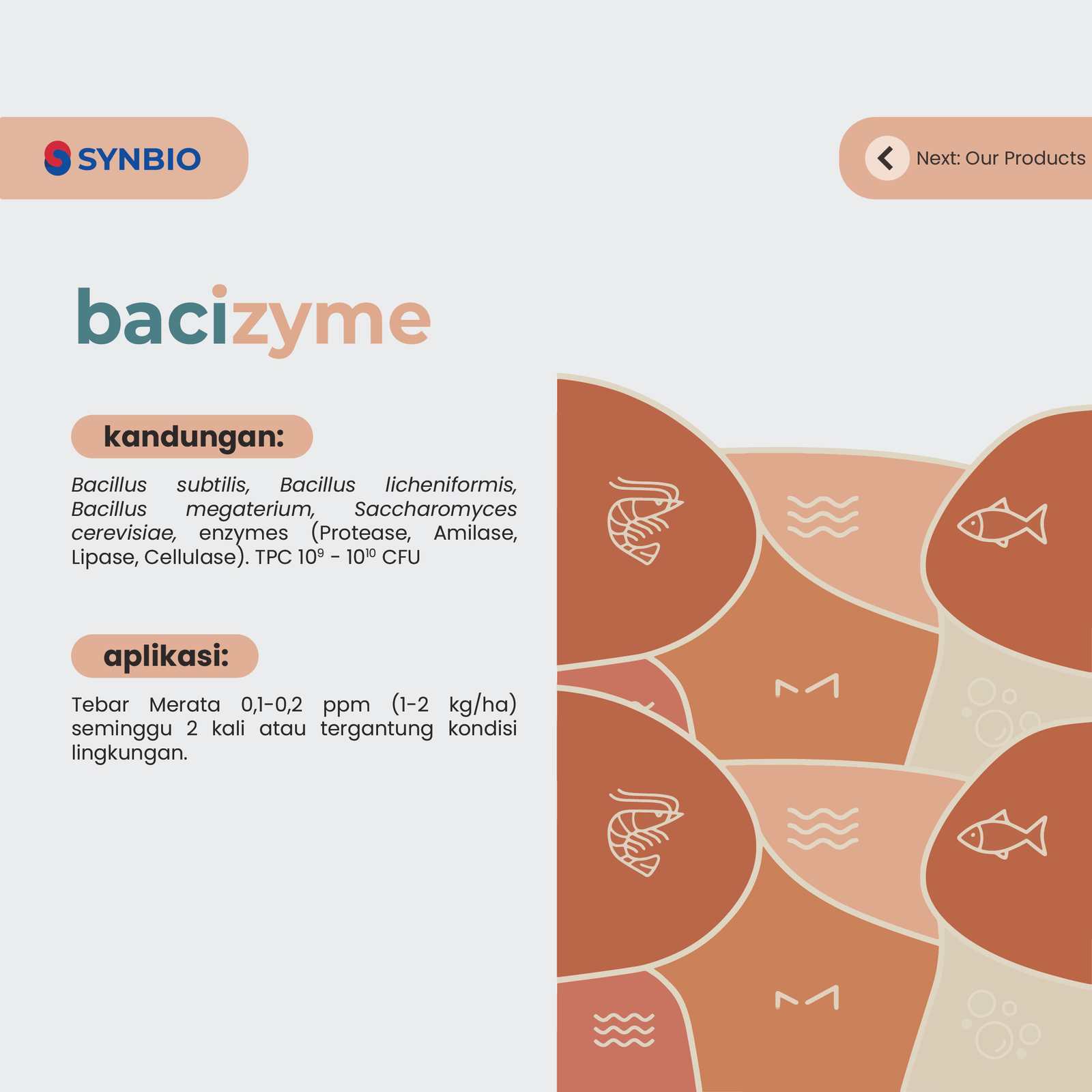 SYNBIO

Next: Our Products

bacizyme

kandungan:

Bacillus subtilis, Bacillus licheniformis, Bacillus megaterium, Saccharomyces cerevisiae, enzymes (Protease, Amilase, Lipase, Cellulase). TPC $10^9$ - $10^{10}$ CFU

aplikasi:

Tebar Merata 0,1-0,2 ppm (1-2 kg/ha) seminggu 2 kali atau tergantung kondisi lingkungan.